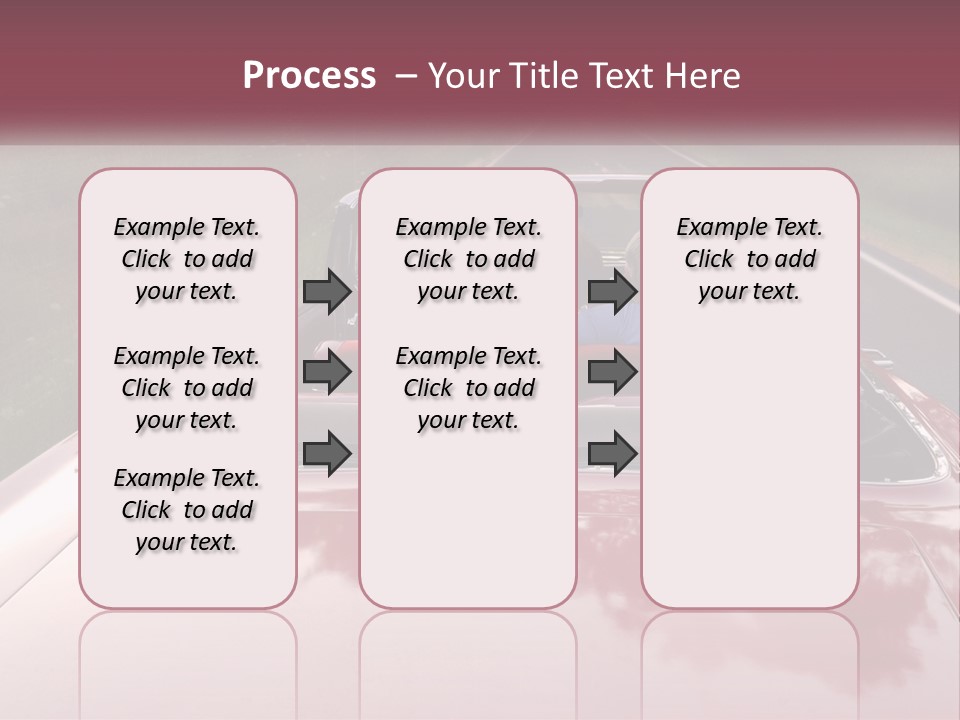 Process – Your Title Text Here

Example Text. Click to add your text.

Example Text. Click to add your text.

Example Text. Click to add your text.

Example Text. Click to add your text.

Example Text. Click to add your text.

Example Text. Click to add your text.